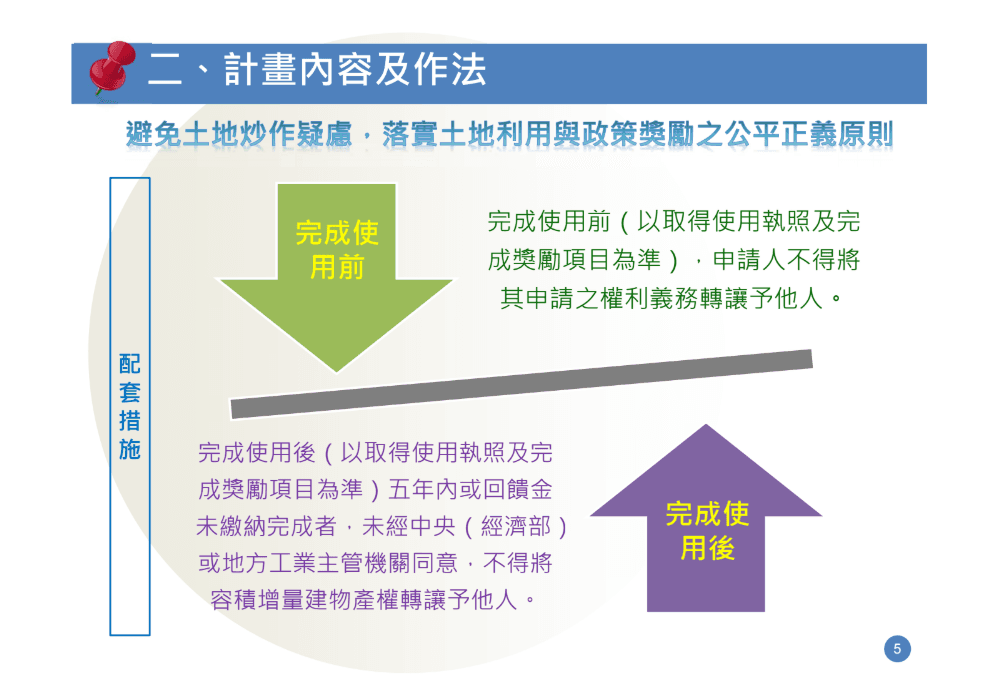 二、計畫內容及作法

避免土地炒作疑慮，落實土地利用與政策獎勵之公平正義原則

配套措施

完成使用前

完成使用前（以取得使用執照及完成獎勵項目為準），申請人不得將其申請之權利義務轉讓予他人。

完成使用後（以取得使用執照及完成獎勵項目為準）五年內或回饋金未繳納完成者，未經中央（經濟部）或地方工業主管機關同意，不得將容積增量建物產權轉讓予他人。

完成使用後

5